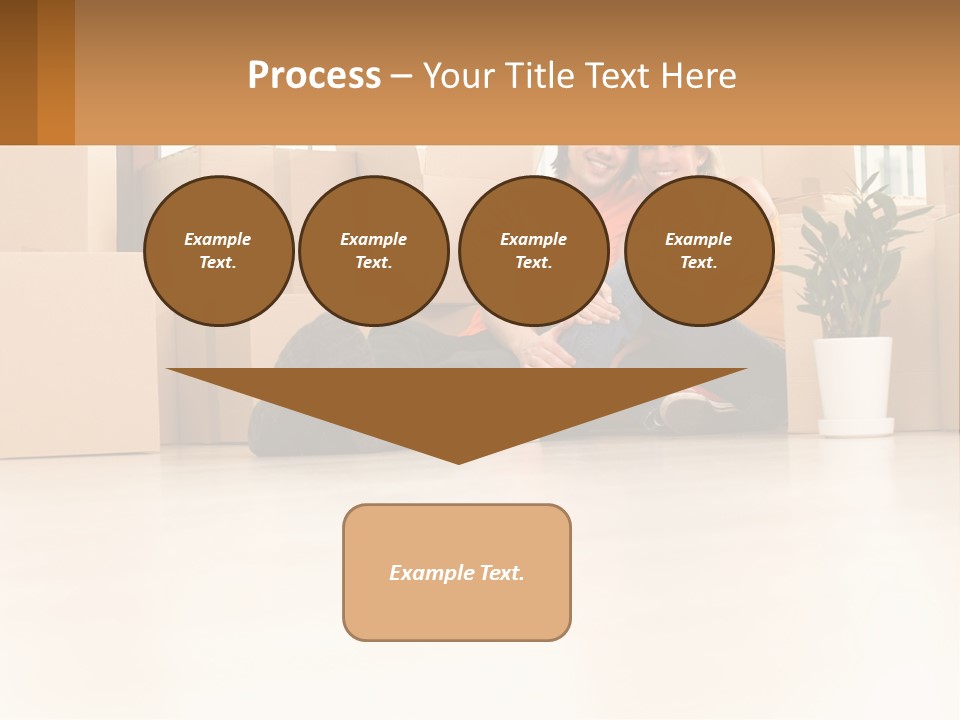 Process – Your Title Text Here

Example Text.

Example Text.

Example Text.

Example Text.

Example Text.